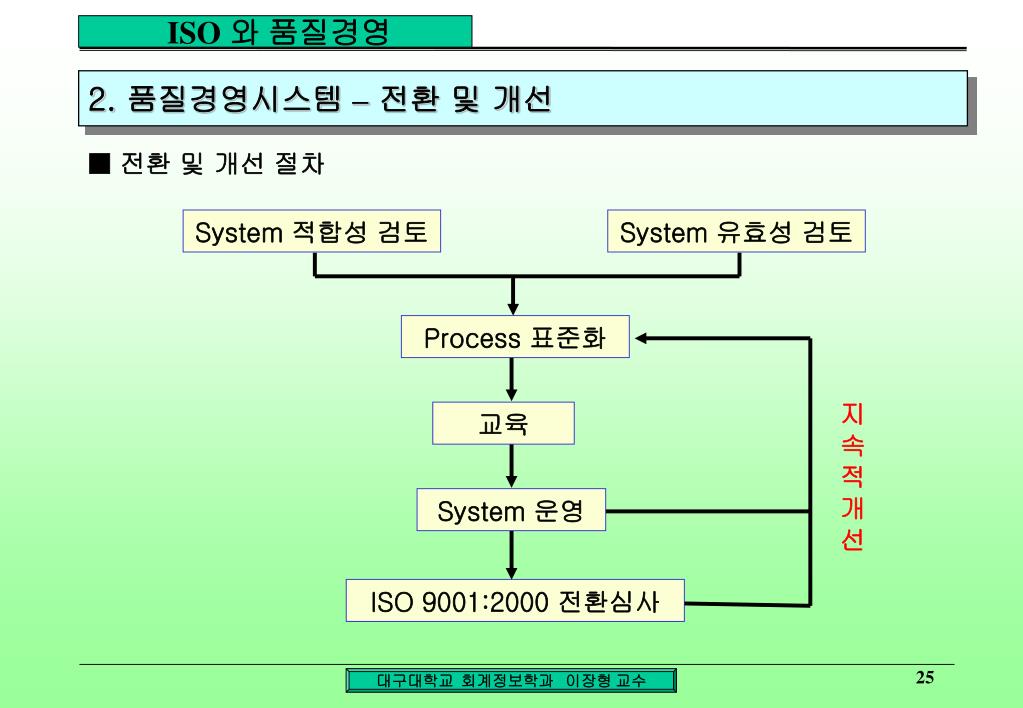 ISO 와 품질경영

2. 품질경영시스템 – 전환 및 개선

■ 전환 및 개선 절차

System 적합성 검토

System 유효성 검토

Process 표준화

교육

System 운영

ISO 9001:2000 전환심사

지속적개선

대구대학교 회계정보학과 이장형 교수

25